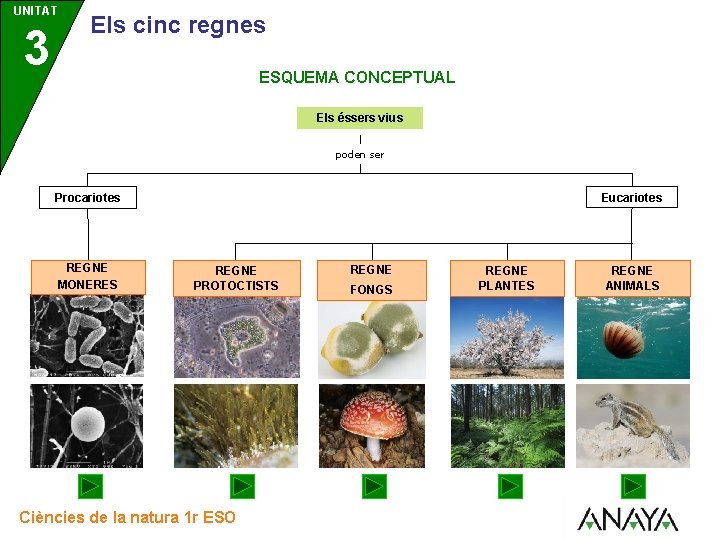 UNITAT
3
Els cinc regnes

ESQUEMA CONCEPTUAL

Els éssers vius

poden ser

Procariotes

Eucariotes

REGNE MONERES

REGNE PROTOCTISTS

REGNE FONGS

REGNE PLANTES

REGNE ANIMALS

Ciències de la natura 1r ESO

ANAYA